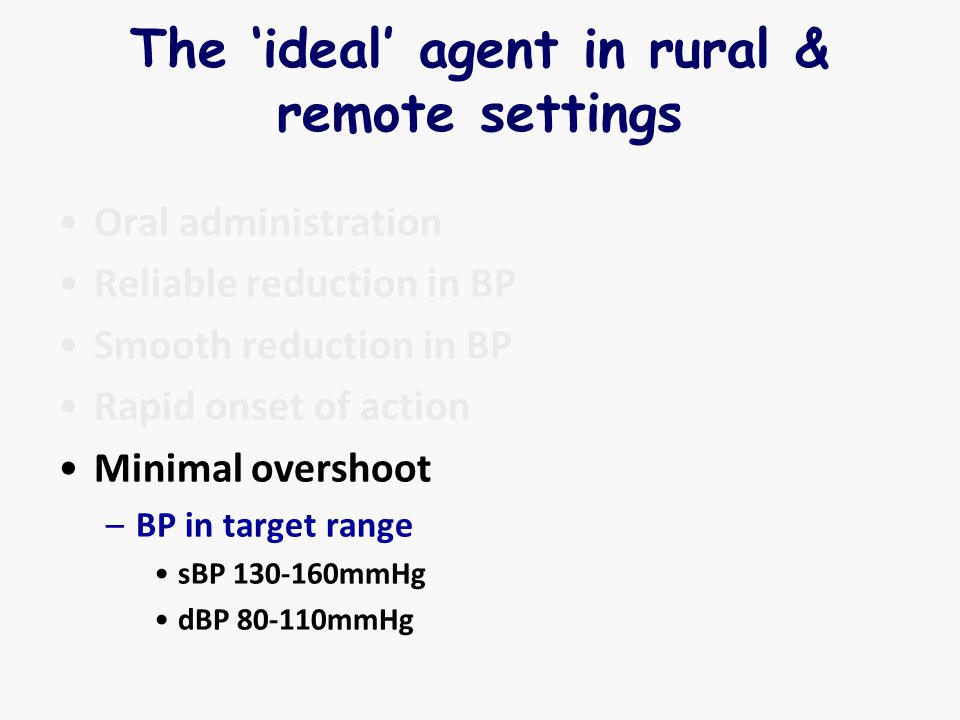 The ‘ideal’ agent in rural & remote settings

• Oral administration
• Reliable reduction in BP
• Smooth reduction in BP
• Rapid onset of action
• Minimal overshoot
– BP in target range
• sBP 130-160mmHg
• dBP 80-110mmHg